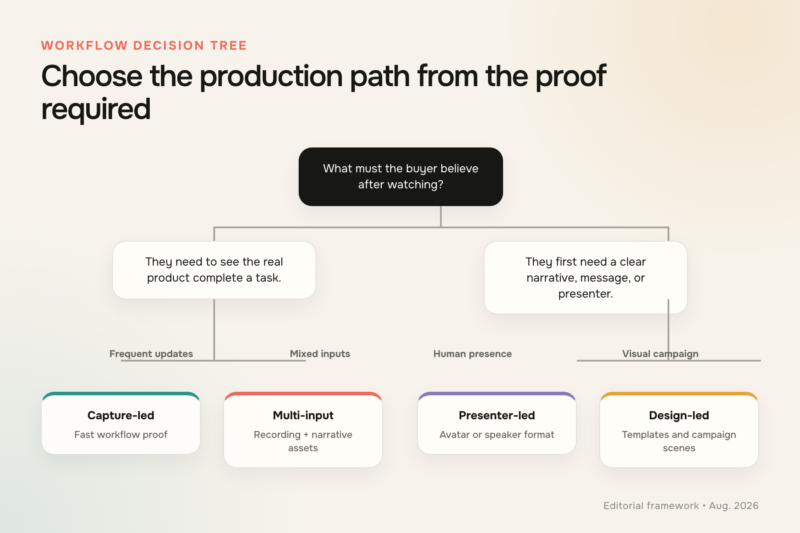 WORKFLOW DECISION TREE

Choose the production path from the proof required

What must the buyer believe after watching?

They need to see the real product complete a task.

They first need a clear narrative, message, or presenter.

Frequent updates

Mixed inputs

Human presence

Visual campaign

Capture-led
Fast workflow proof

Multi-input
Recording + narrative assets

Presenter-led
Avatar or speaker format

Design-led
Templates and campaign scenes

Editorial framework • Aug. 2026